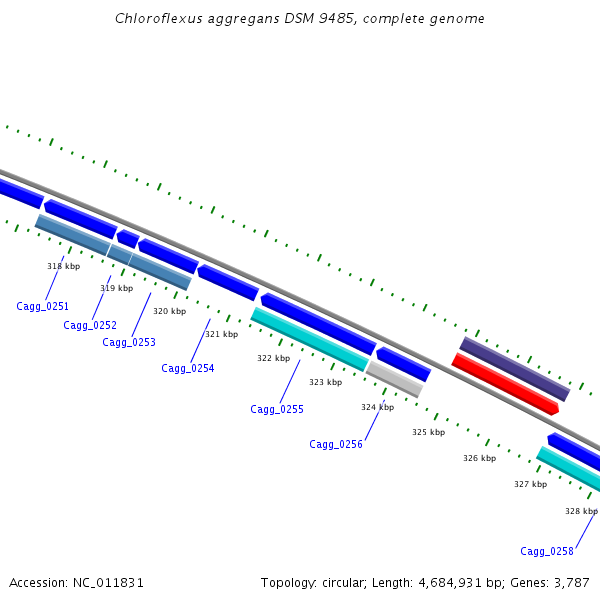 Chloroflexus aggregans DSM 9485, complete genome

318 kbp
319 kbp
320 kbp
321 kbp
322 kbp
323 kbp
324 kbp
325 kbp
326 kbp
327 kbp
328 kbp

Cagg_0251
Cagg_0252
Cagg_0253
Cagg_0254
Cagg_0255
Cagg_0256
Cagg_0258

Accession: NC_011831

Topology: circular; Length: 4,684,931 bp; Genes: 3,787